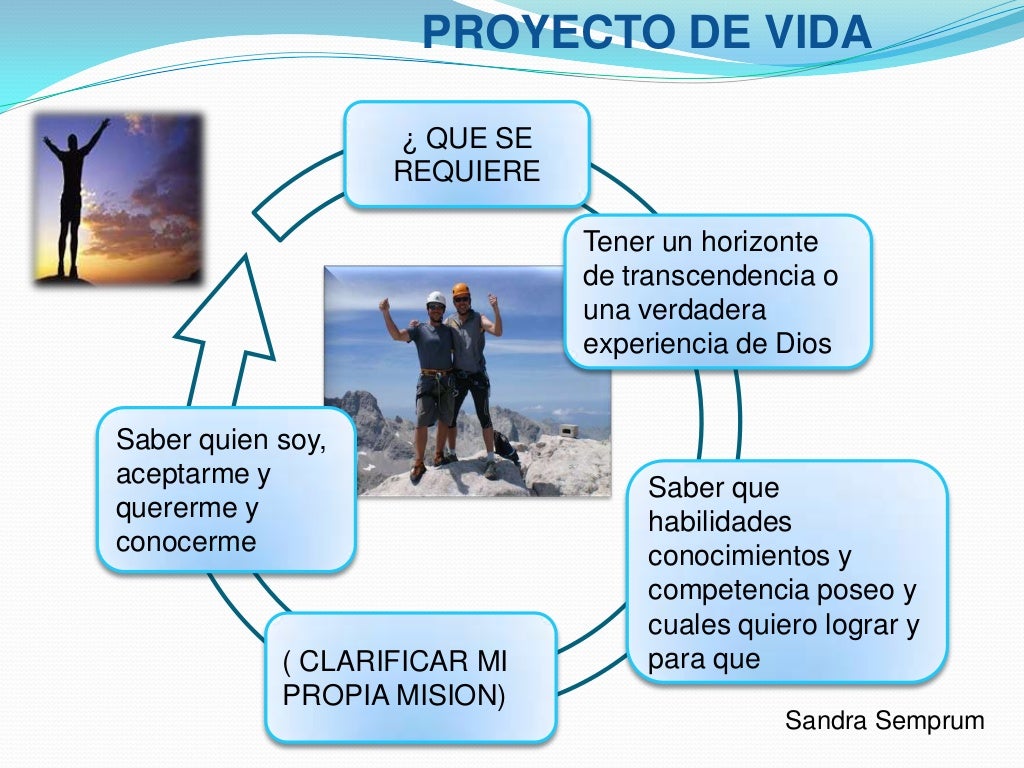 PROYECTO DE VIDA

¿ QUE SE REQUIERE

Tener un horizonte de transcendencia o una verdadera experiencia de Dios

Saber que habilidades conocimientos y competencia poseo y cuales quiero lograr y para que

( CLARIFICAR MI PROPIA MISION)

Saber quien soy, aceptarme y quererme y conocerme

Sandra Semprum